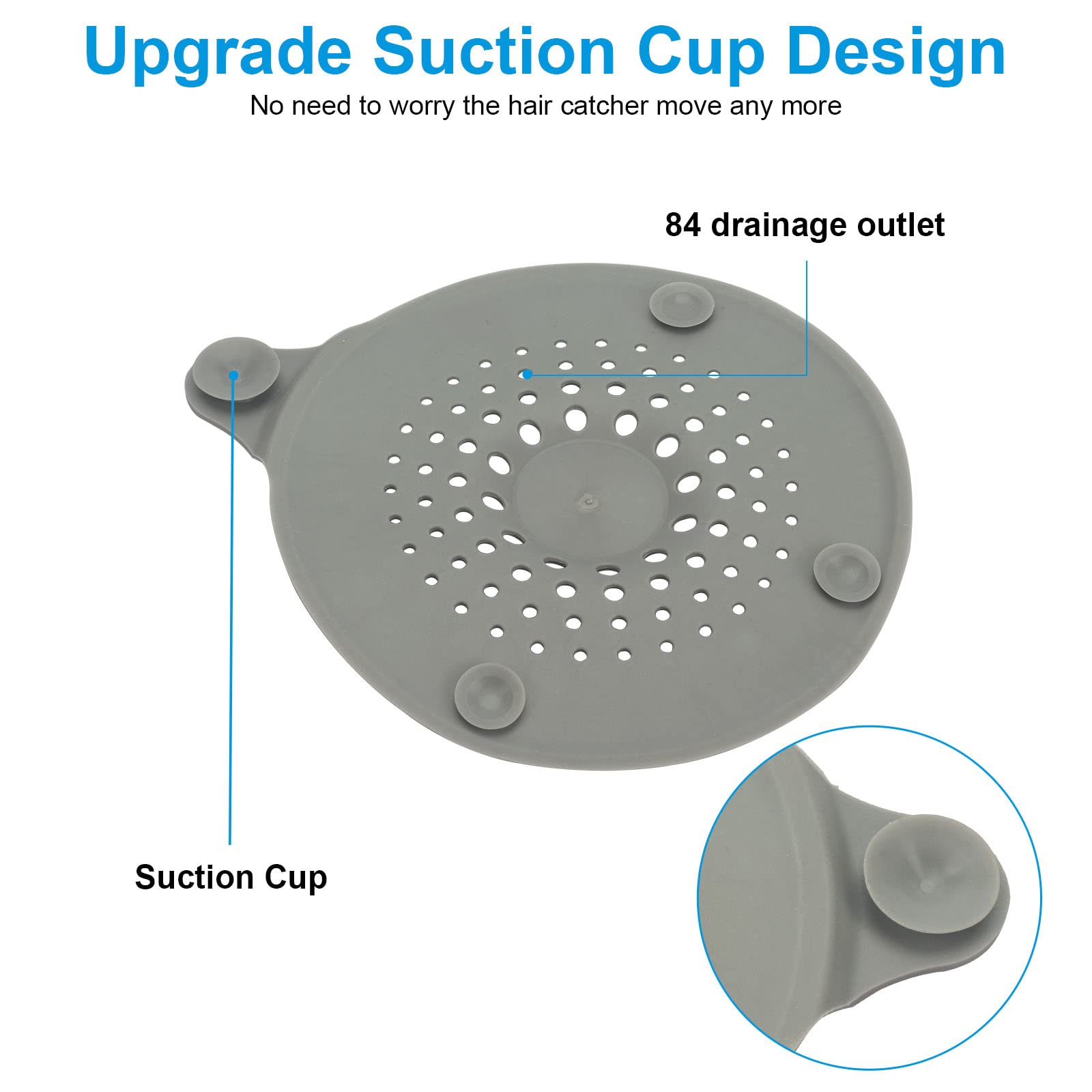 Upgrade Suction Cup Design

No need to worry the hair catcher move any more

84 drainage outlet

Suction Cup